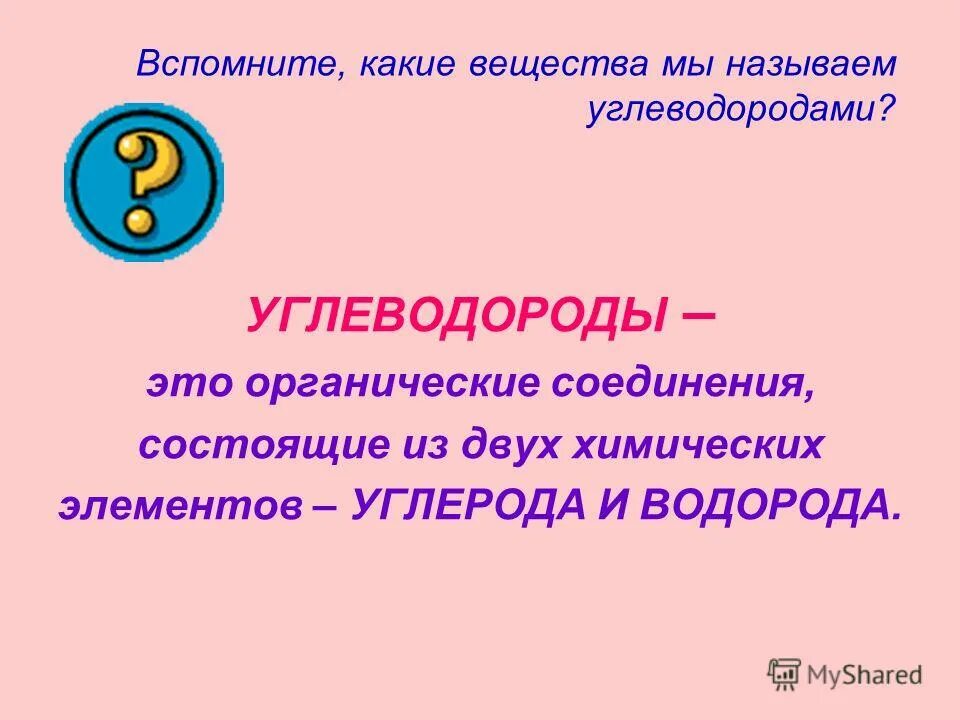 Вспомните, какие вещества мы называем углеводородами?

?

УГЛЕВОДОРОДЫ –
это органические соединения, состоящие из двух химических элементов – УГЛЕРОДА И ВОДОРОДА.

MyShared